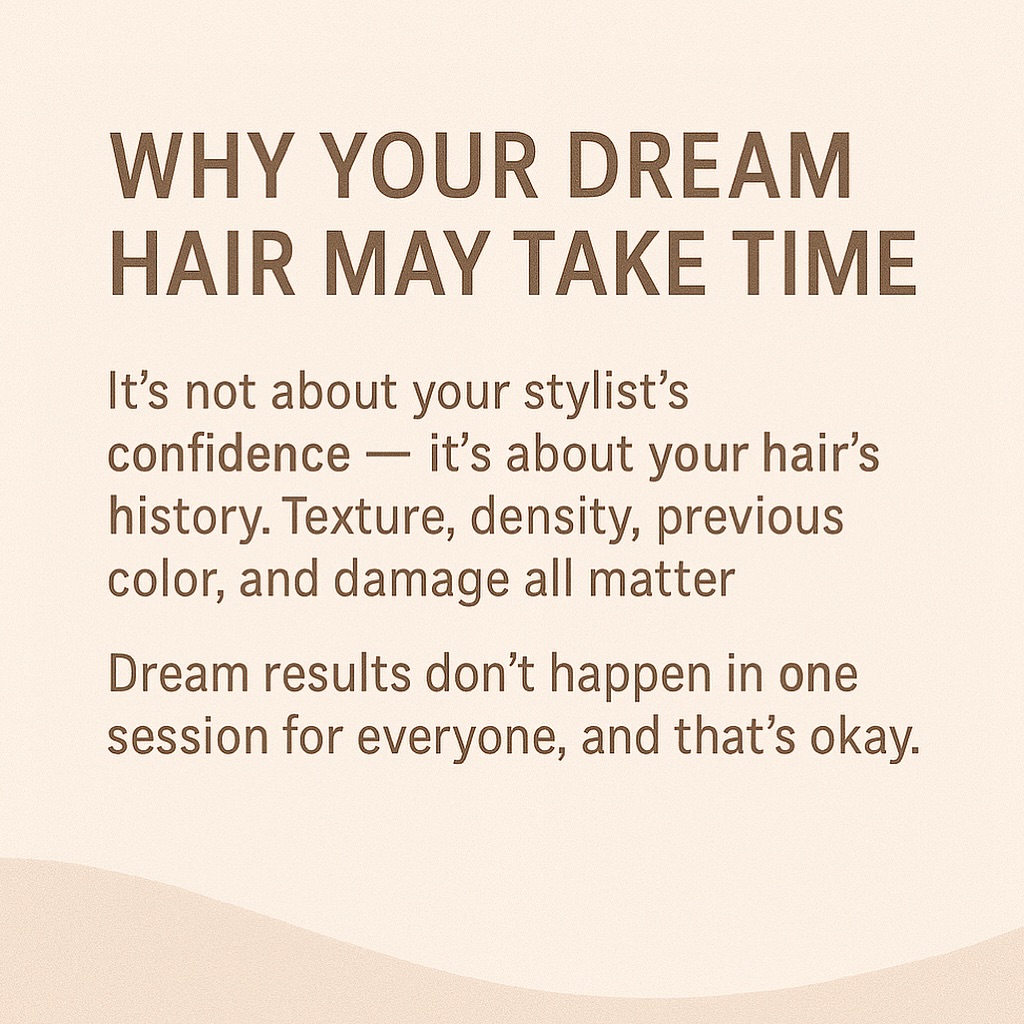 WHY YOUR DREAM HAIR MAY TAKE TIME

It’s not about your stylist’s confidence — it’s about your hair’s history. Texture, density, previous color, and damage all matter

Dream results don’t happen in one session for everyone, and that’s okay.